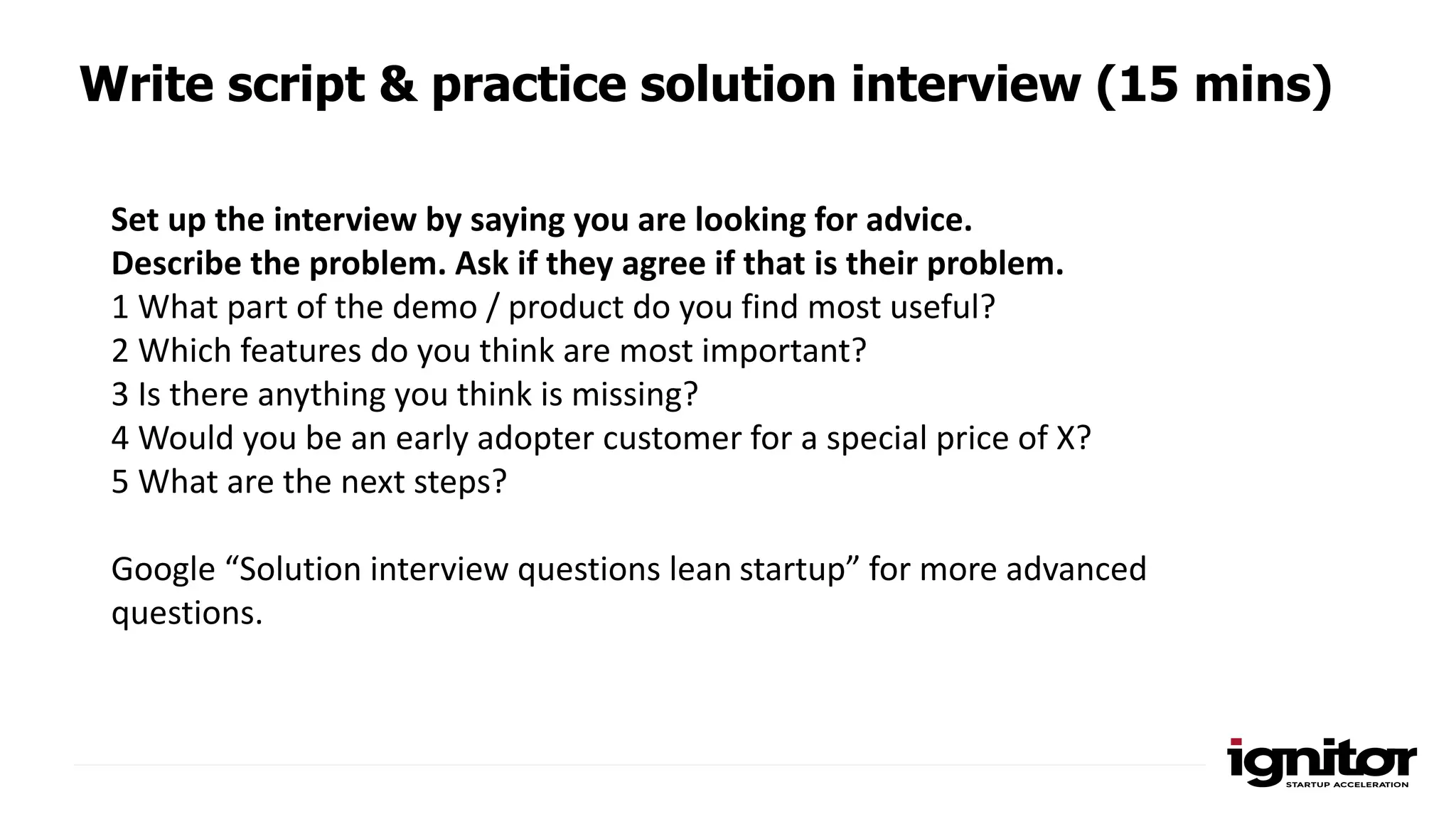 Write script & practice solution interview (15 mins)

Set up the interview by saying you are looking for advice.
Describe the problem. Ask if they agree if that is their problem.
1 What part of the demo / product do you find most useful?
2 Which features do you think are most important?
3 Is there anything you think is missing?
4 Would you be an early adopter customer for a special price of X?
5 What are the next steps?

Google “Solution interview questions lean startup” for more advanced questions.

ignitor
STARTUP ACCELERATION